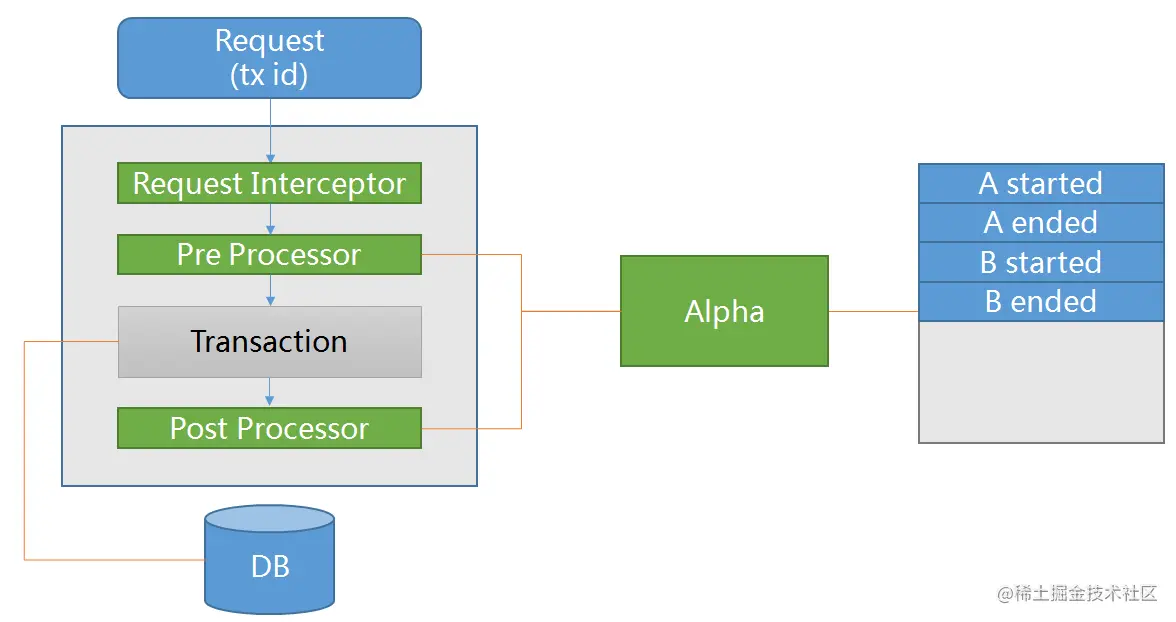 Request
(tx id)

Request Interceptor

Pre Processor

Transaction

Post Processor

DB

Alpha

A started
A ended
B started
B ended

@稀土掘金技术社区